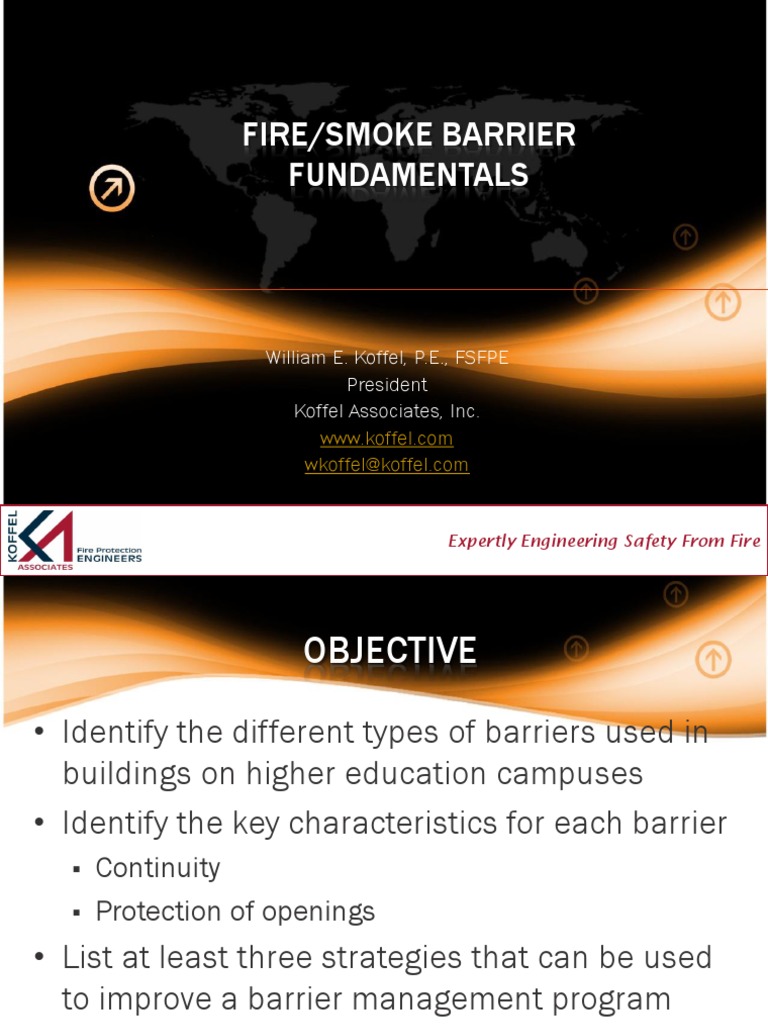 FIRE/SMOKE BARRIER FUNDAMENTALS

William E. Koffel, P.E., FSFPE
President
Koffel Associates, Inc.
www.koffel.com
wkoffel@koffel.com

KOFFEL ASSOCIATES Fire Protection ENGINEERS

Expertly Engineering Safety From Fire

OBJECTIVE

• Identify the different types of barriers used in buildings on higher education campuses
• Identify the key characteristics for each barrier
▪ Continuity
▪ Protection of openings
• List at least three strategies that can be used to improve a barrier management program